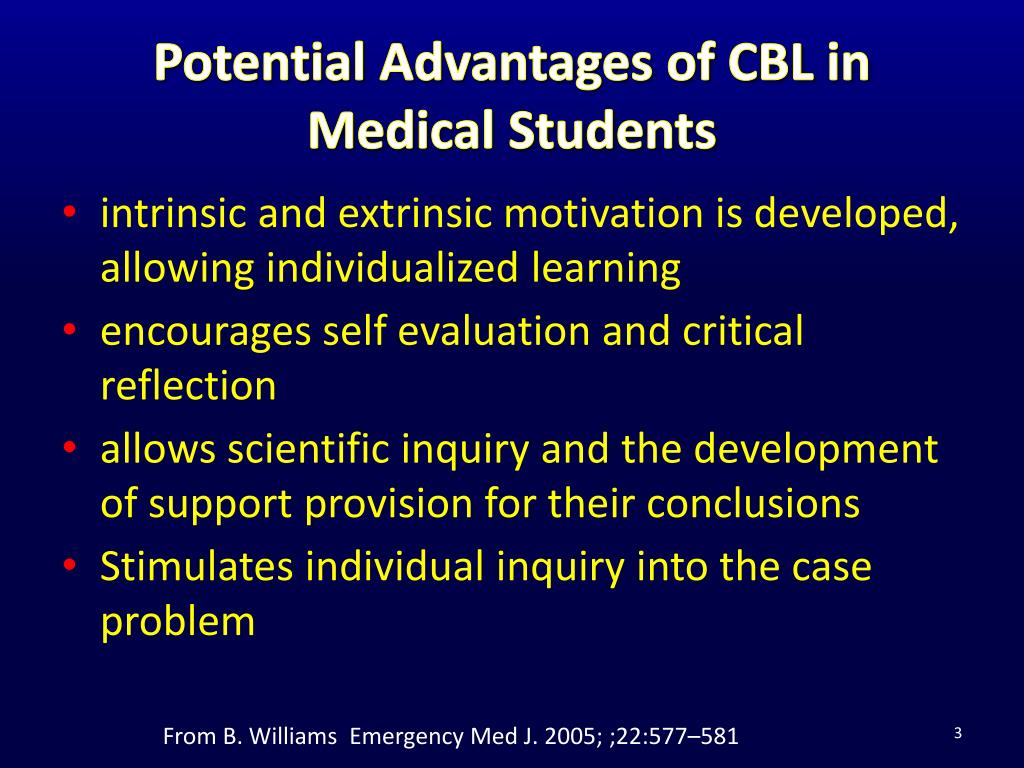 Potential Advantages of CBL in Medical Students

• intrinsic and extrinsic motivation is developed, allowing individualized learning
• encourages self evaluation and critical reflection
• allows scientific inquiry and the development of support provision for their conclusions
• Stimulates individual inquiry into the case problem

From B. Williams Emergency Med J. 2005; ;22:577–581

3